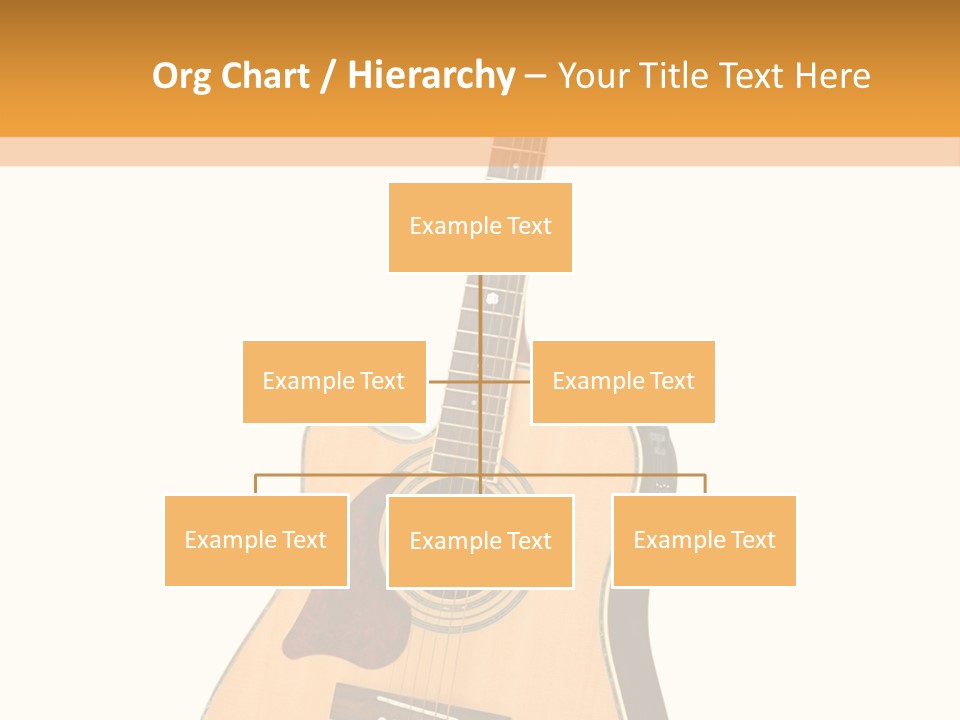 Org Chart / Hierarchy – Your Title Text Here

Example Text

Example Text

Example Text

Example Text

Example Text

Example Text